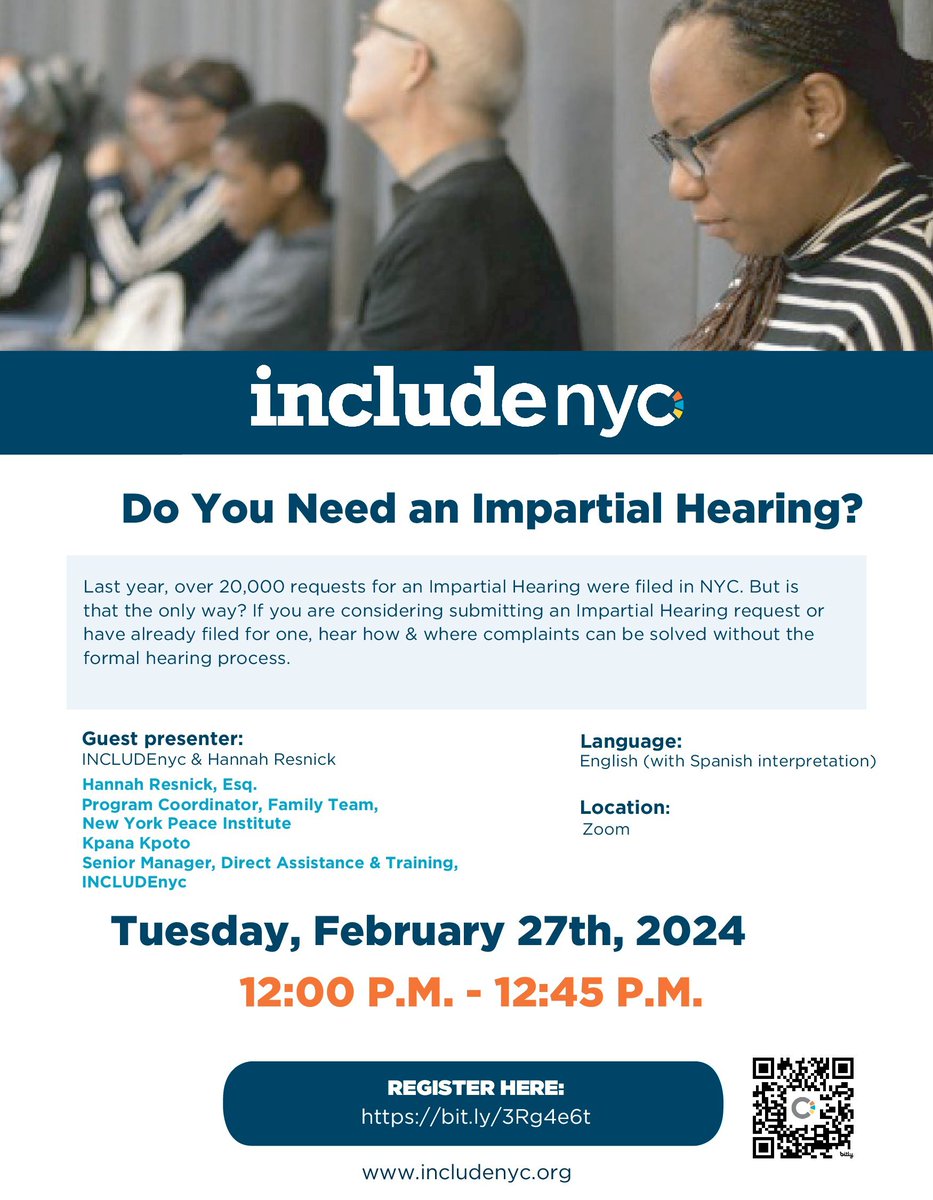 includenyc

Do You Need an Impartial Hearing?

Last year, over 20,000 requests for an Impartial Hearing were filed in NYC. But is that the only way? If you are considering submitting an Impartial Hearing request or have already filed for one, hear how & where complaints can be solved without the formal hearing process.

Guest presenter:
INCLUDEnyc & Hannah Resnick

Hannah Resnick, Esq.
Program Coordinator, Family Team,
New York Peace Institute
Kpana Kpoto
Senior Manager, Direct Assistance & Training,
INCLUDEnyc

Language:
English (with Spanish interpretation)

Location:
Zoom

Tuesday, February 27th, 2024

12:00 P.M. - 12:45 P.M.

REGISTER HERE:
https://bit.ly/3Rg4e6t

bitly

www.includenyc.org